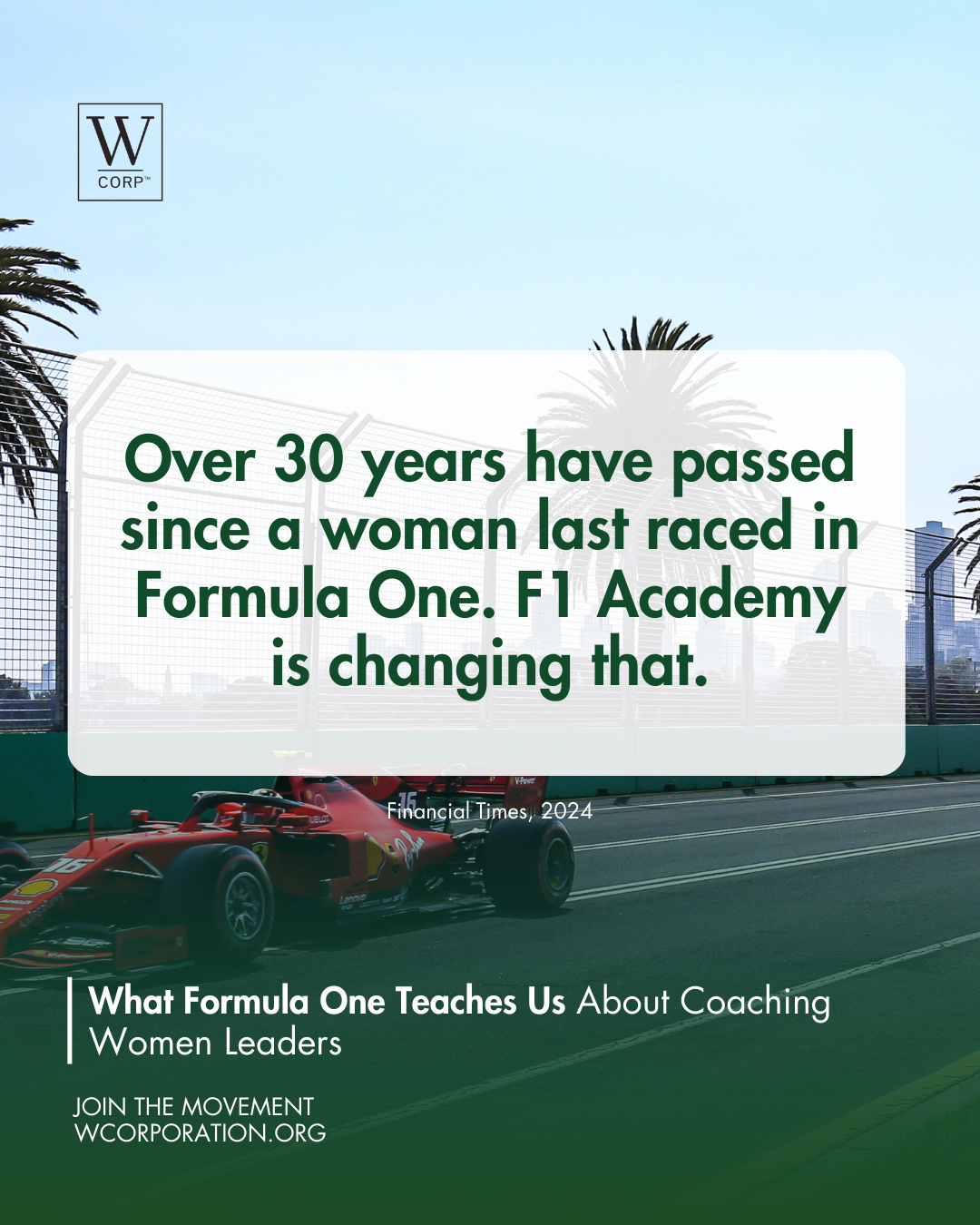 W
CORP™

Over 30 years have passed since a woman last raced in Formula One. F1 Academy is changing that.

Financial Times, 2024

What Formula One Teaches Us About Coaching Women Leaders

JOIN THE MOVEMENT
WCORPORATION.ORG